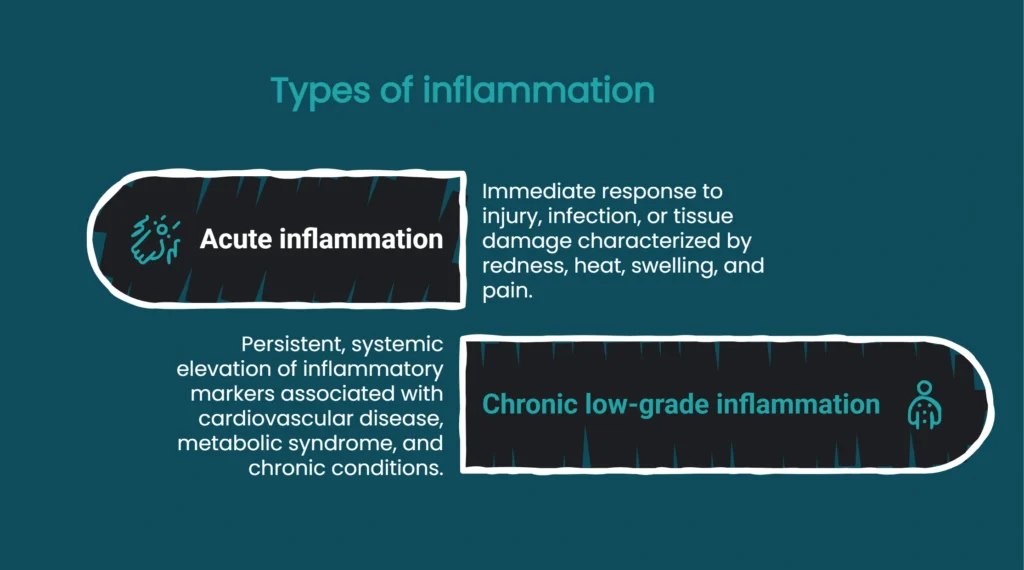 Types of inflammation

Acute inflammation

Immediate response to injury, infection, or tissue damage characterized by redness, heat, swelling, and pain.

Persistent, systemic elevation of inflammatory markers associated with cardiovascular disease, metabolic syndrome, and chronic conditions.

Chronic low-grade inflammation